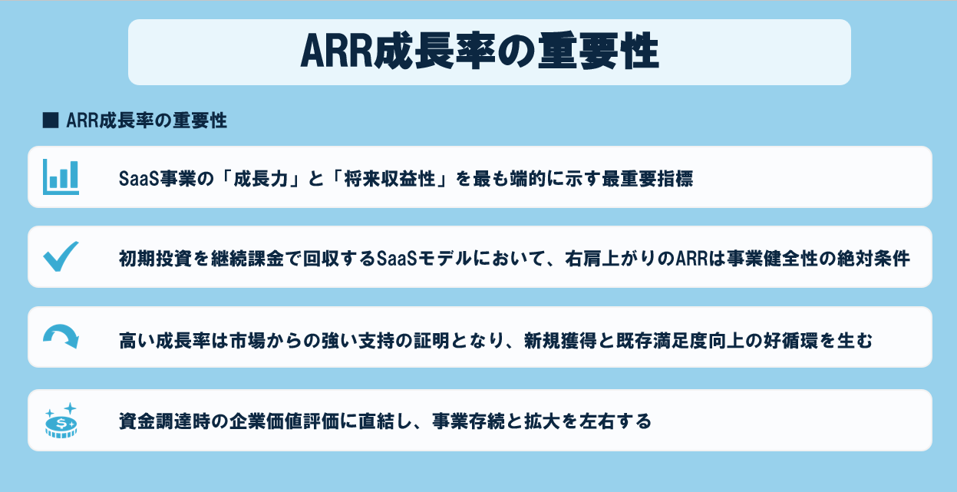 ARR成長率の重要性

■ ARR成長率の重要性

SaaS事業の「成長力」と「将来収益性」を最も端的に示す最重要指標

初期投資を継続課金で回収するSaaSモデルにおいて、右肩上がりのARRは事業健全性の絶対条件

高い成長率は市場からの強い支持の証明となり、新規獲得と既存満足度向上の好循環を生む

資金調達時の企業価値評価に直結し、事業存続と拡大を左右する